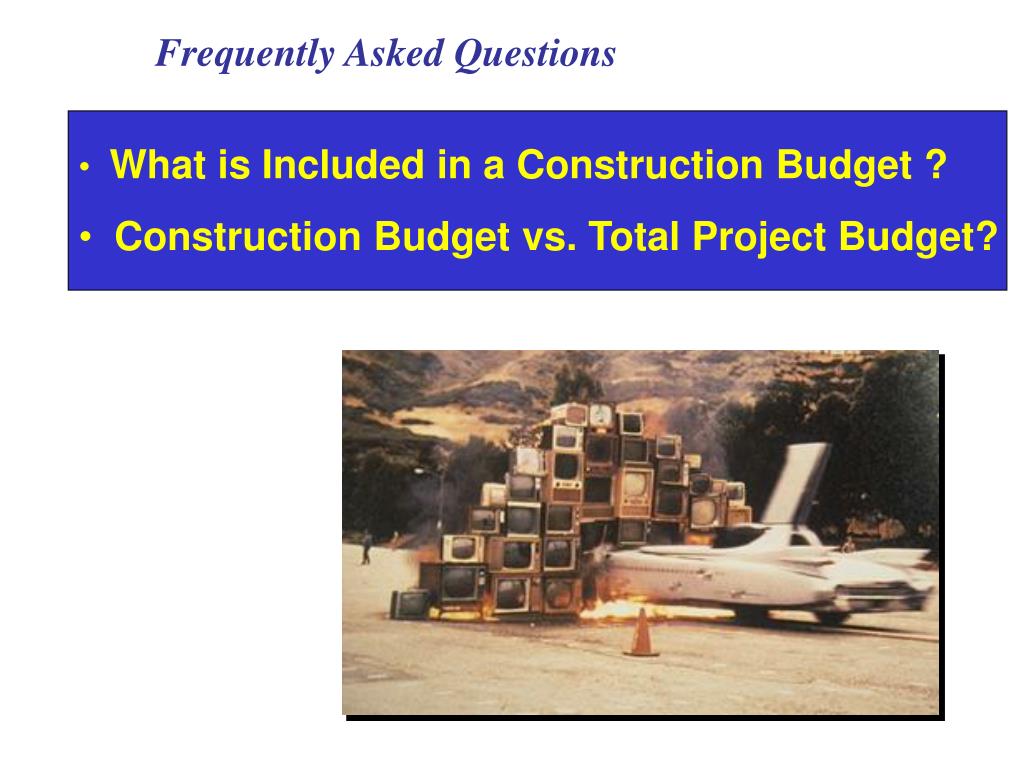 Frequently Asked Questions

• What is Included in a Construction Budget ?

• Construction Budget vs. Total Project Budget?